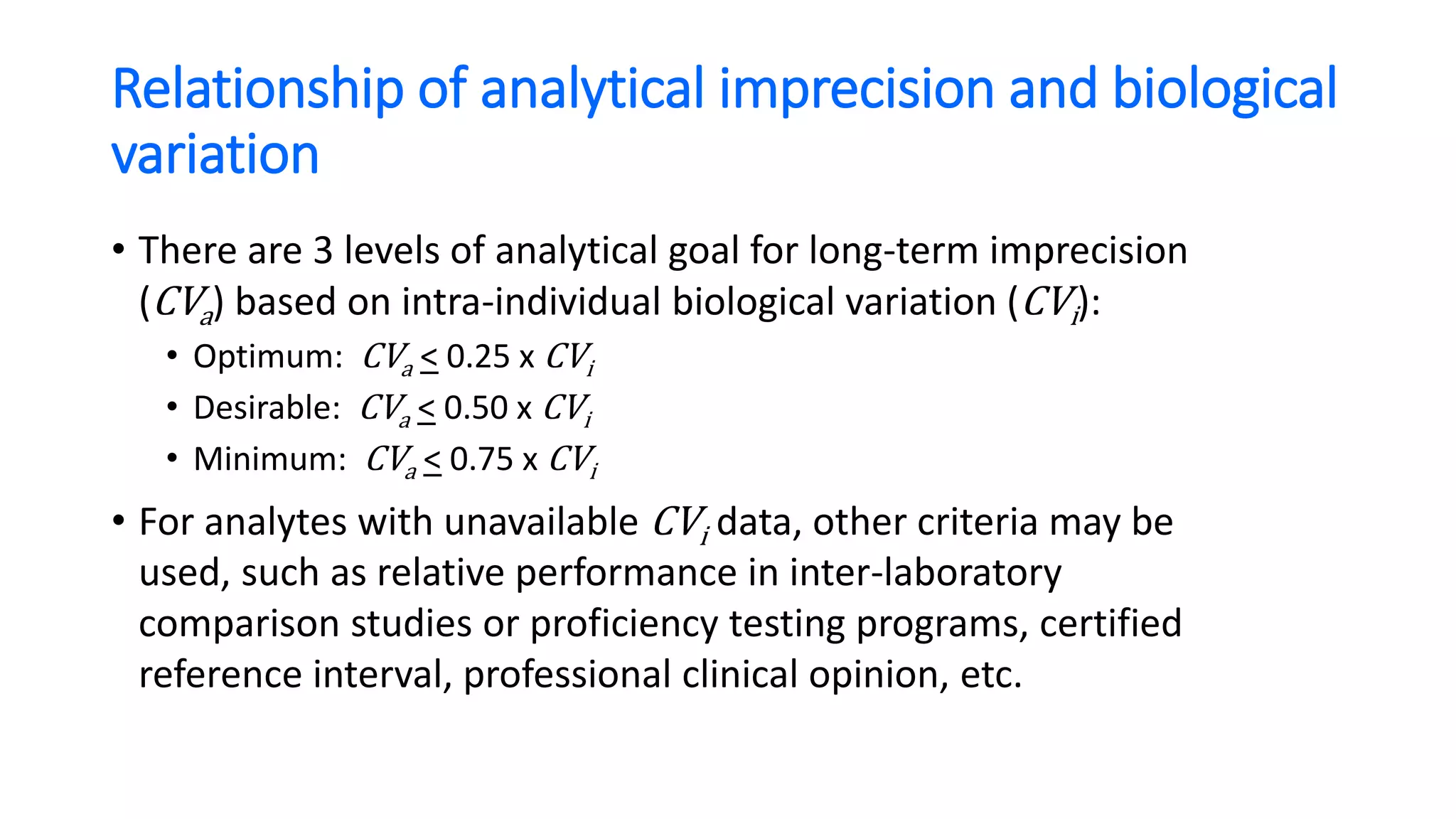 Relationship of analytical imprecision and biological variation

• There are 3 levels of analytical goal for long-term imprecision ($CV_a$) based on intra-individual biological variation ($CV_i$):
  • Optimum: $CV_a \leq 0.25$ x $CV_i$
  • Desirable: $CV_a \leq 0.50$ x $CV_i$
  • Minimum: $CV_a \leq 0.75$ x $CV_i$

• For analytes with unavailable $CV_i$ data, other criteria may be used, such as relative performance in inter-laboratory comparison studies or proficiency testing programs, certified reference interval, professional clinical opinion, etc.